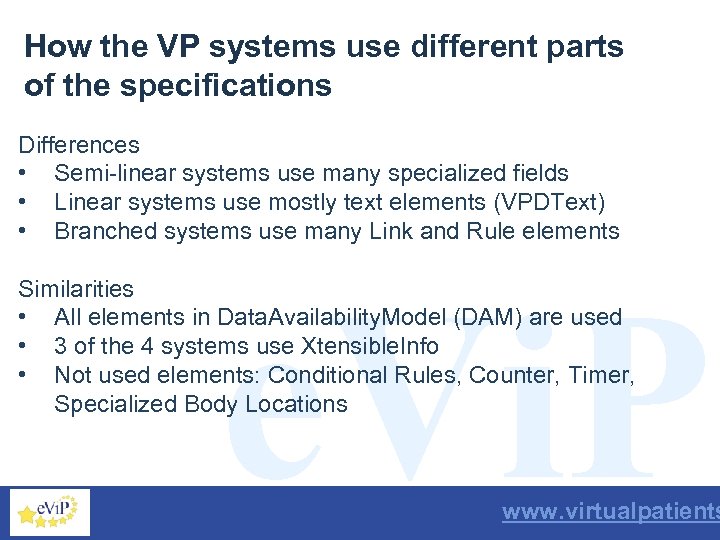 How the VP systems use different parts of the specifications

Differences
• Semi-linear systems use many specialized fields
• Linear systems use mostly text elements (VPDText)
• Branched systems use many Link and Rule elements

Similarities
• All elements in DataAvailabilityModel (DAM) are used
• 3 of the 4 systems use XtensibleInfo
• Not used elements: Conditional Rules, Counter, Timer, Specialized Body Locations

eViP

eViP

www.virtualpatients